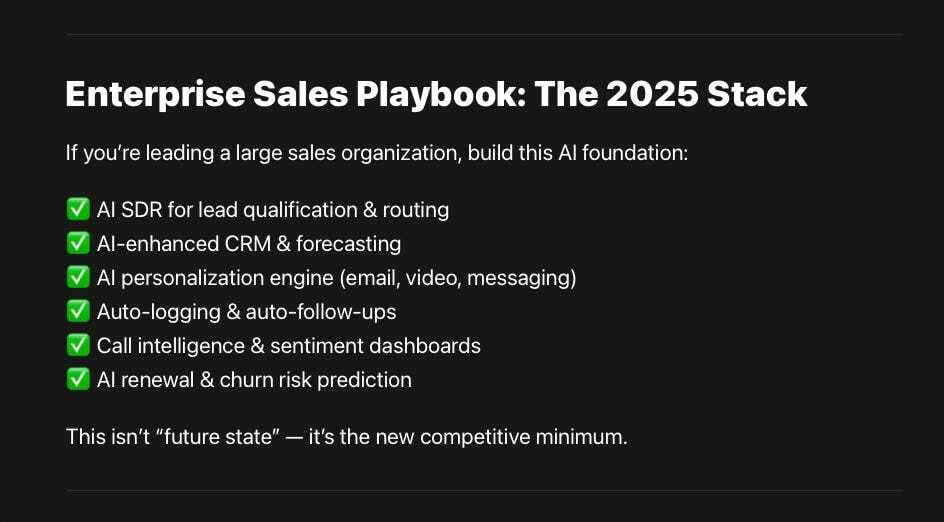 Enterprise Sales Playbook: The 2025 Stack

If you’re leading a large sales organization, build this AI foundation:

✅ AI SDR for lead qualification & routing
✅ AI-enhanced CRM & forecasting
✅ AI personalization engine (email, video, messaging)
✅ Auto-logging & auto-follow-ups
✅ Call intelligence & sentiment dashboards
✅ AI renewal & churn risk prediction

This isn’t “future state” — it’s the new competitive minimum.